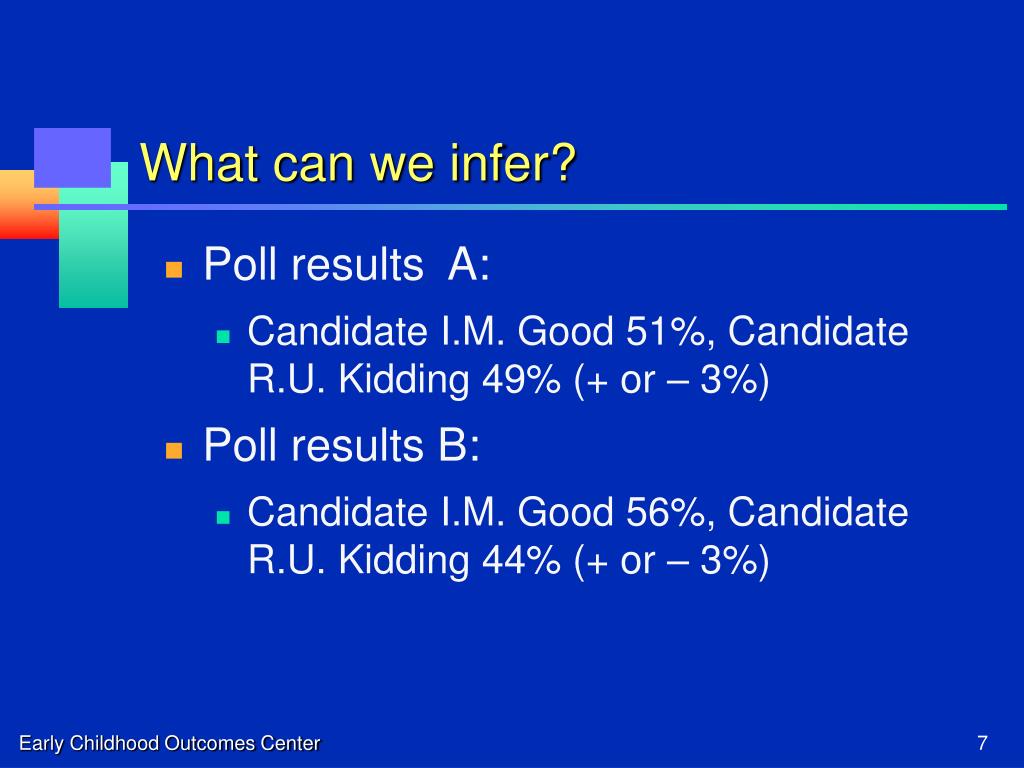 What can we infer?

Poll results A:

Candidate I.M. Good 51%, Candidate R.U. Kidding 49% (+ or – 3%)

Poll results B:

Candidate I.M. Good 56%, Candidate R.U. Kidding 44% (+ or – 3%)

Early Childhood Outcomes Center

7